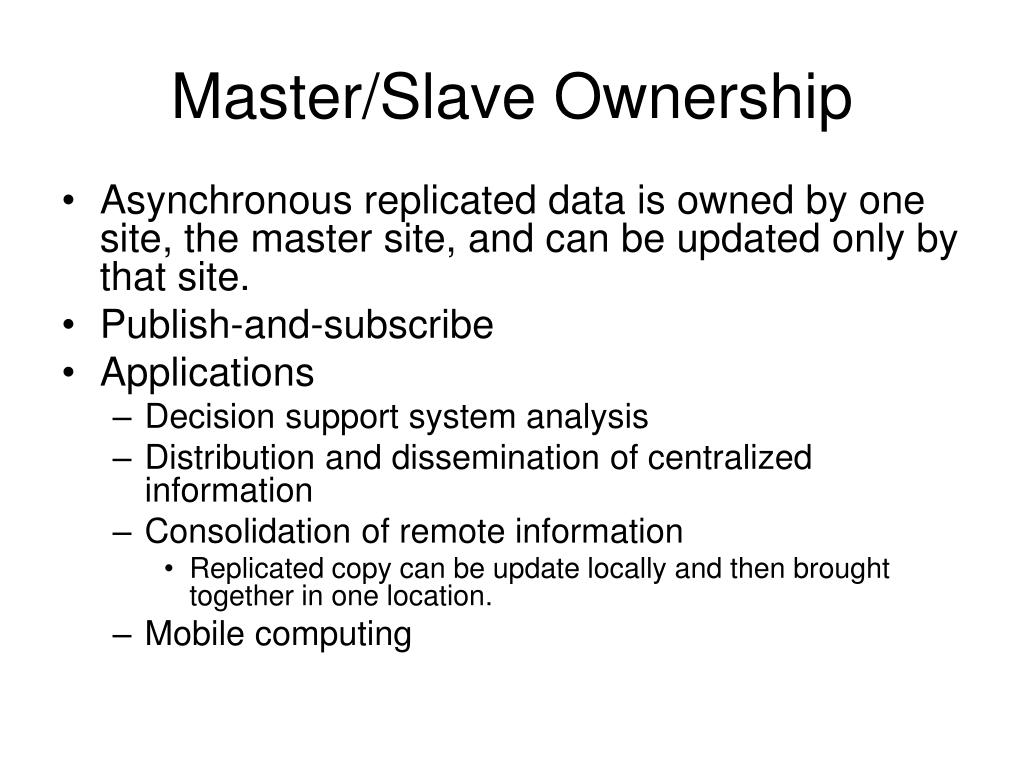 Master/Slave Ownership

• Asynchronous replicated data is owned by one site, the master site, and can be updated only by that site.
• Publish-and-subscribe
• Applications
– Decision support system analysis
– Distribution and dissemination of centralized information
– Consolidation of remote information
• Replicated copy can be update locally and then brought together in one location.
– Mobile computing